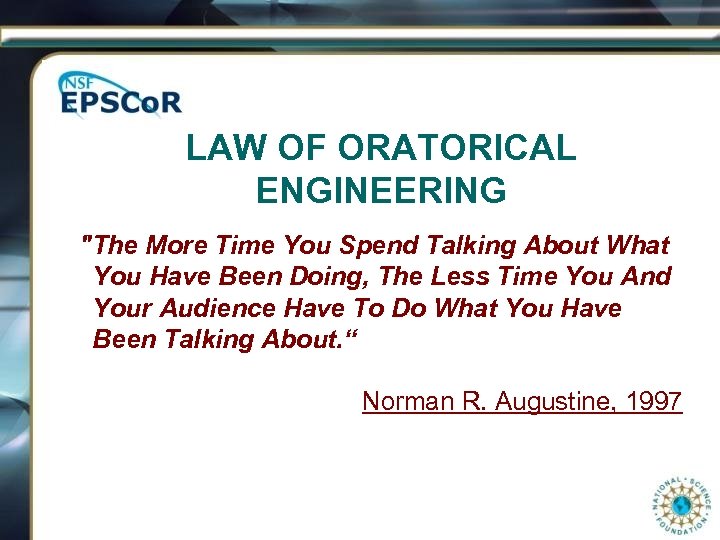 NSF
EPSCoR

LAW OF ORATORICAL ENGINEERING

"The More Time You Spend Talking About What You Have Been Doing, The Less Time You And Your Audience Have To Do What You Have Been Talking About."

Norman R. Augustine, 1997

NATIONAL SCIENCE FOUNDATION